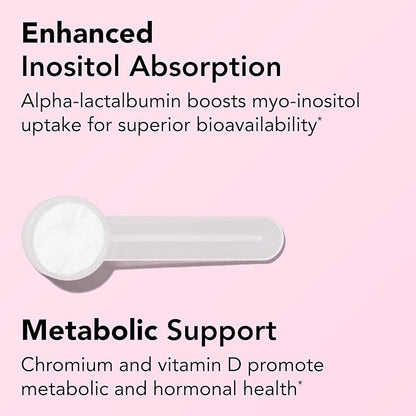 Enhanced Inositol Absorption

Alpha-lactalbumin boosts myo-inositol uptake for superior bioavailability*

Metabolic Support

Chromium and vitamin D promote metabolic and hormonal health*